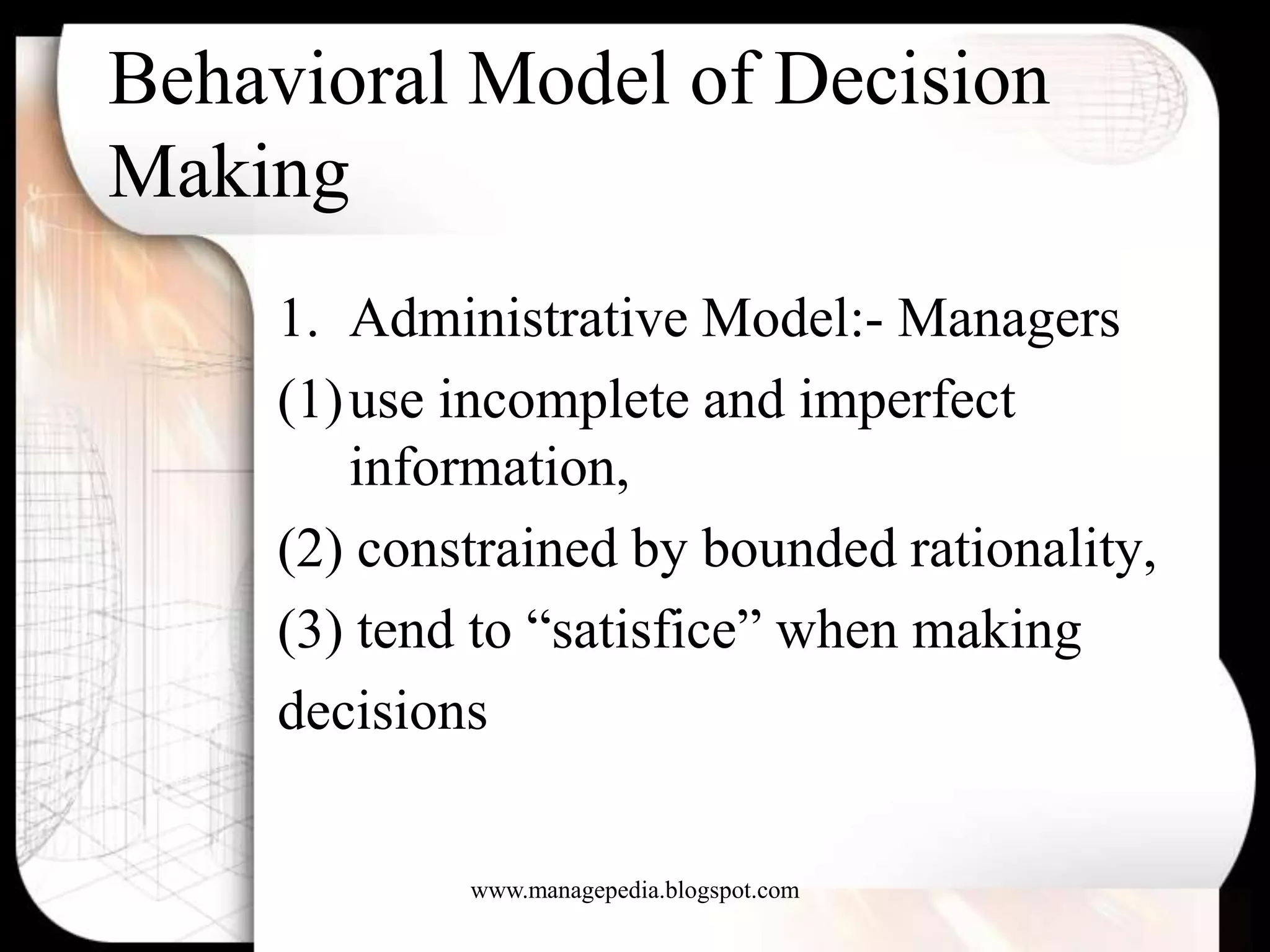 Behavioral Model of Decision Making

1. Administrative Model:- Managers

(1) use incomplete and imperfect information,

(2) constrained by bounded rationality,

(3) tend to “satisfice” when making decisions

www.managepedia.blogspot.com